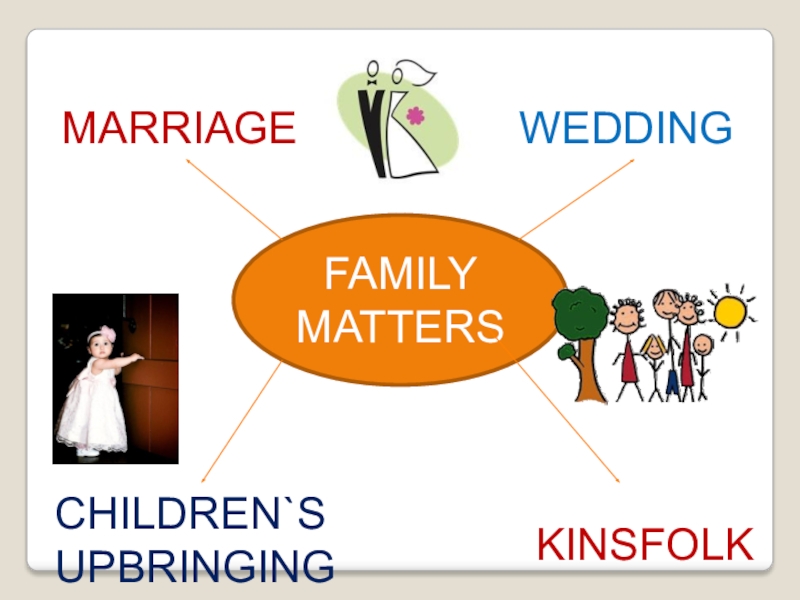 MARRIAGE

WEDDING

FAMILY MATTERS

CHILDREN`S UPBRINGING

KINSFOLK